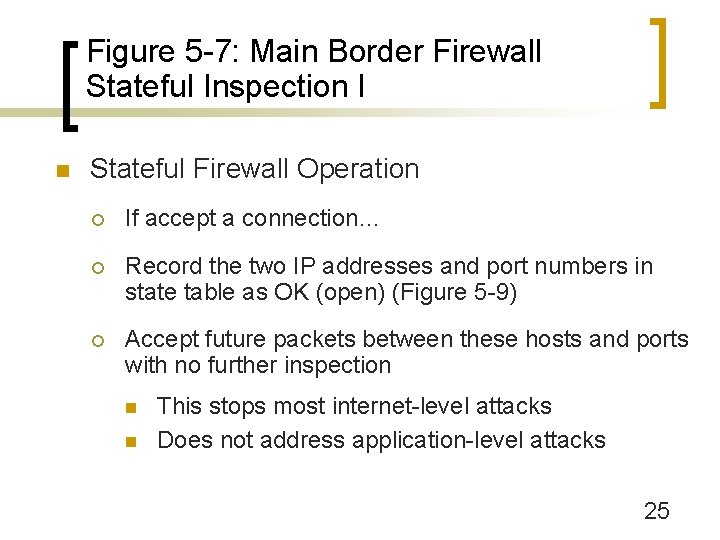 Figure 5-7: Main Border Firewall Stateful Inspection I

Stateful Firewall Operation

If accept a connection…

Record the two IP addresses and port numbers in state table as OK (open) (Figure 5-9)

Accept future packets between these hosts and ports with no further inspection

This stops most internet-level attacks

Does not address application-level attacks

25